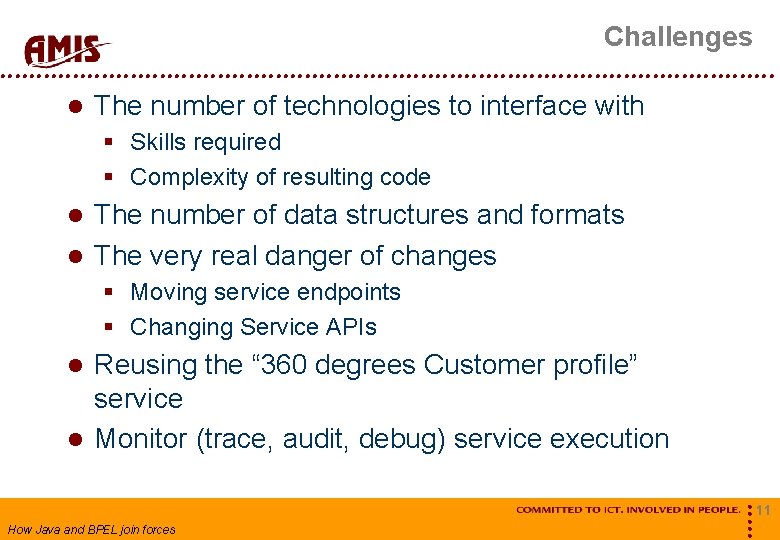 AMIS

Challenges

- The number of technologies to interface with
  - Skills required
  - Complexity of resulting code
- The number of data structures and formats
- The very real danger of changes
  - Moving service endpoints
  - Changing Service APIs
- Reusing the “360 degrees Customer profile” service
- Monitor (trace, audit, debug) service execution

COMMITTED TO ICT. INVOLVED IN PEOPLE. 11

How Java and BPEL join forces